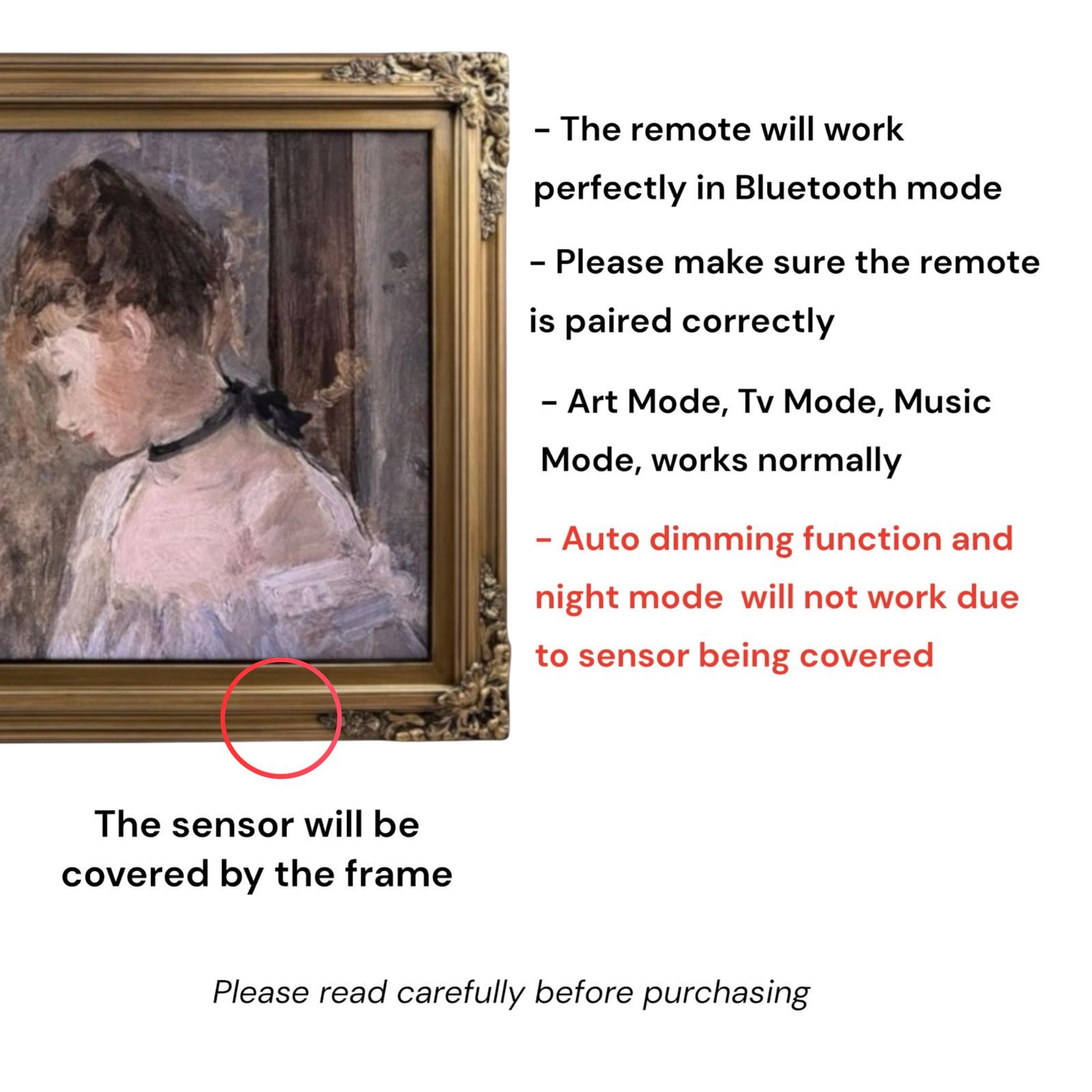 - The remote will work perfectly in Bluetooth mode

- Please make sure the remote is paired correctly

- Art Mode, Tv Mode, Music Mode, works normally

- Auto dimming function and night mode  will not work due to sensor being covered

The sensor will be covered by the frame

Please read carefully before purchasing